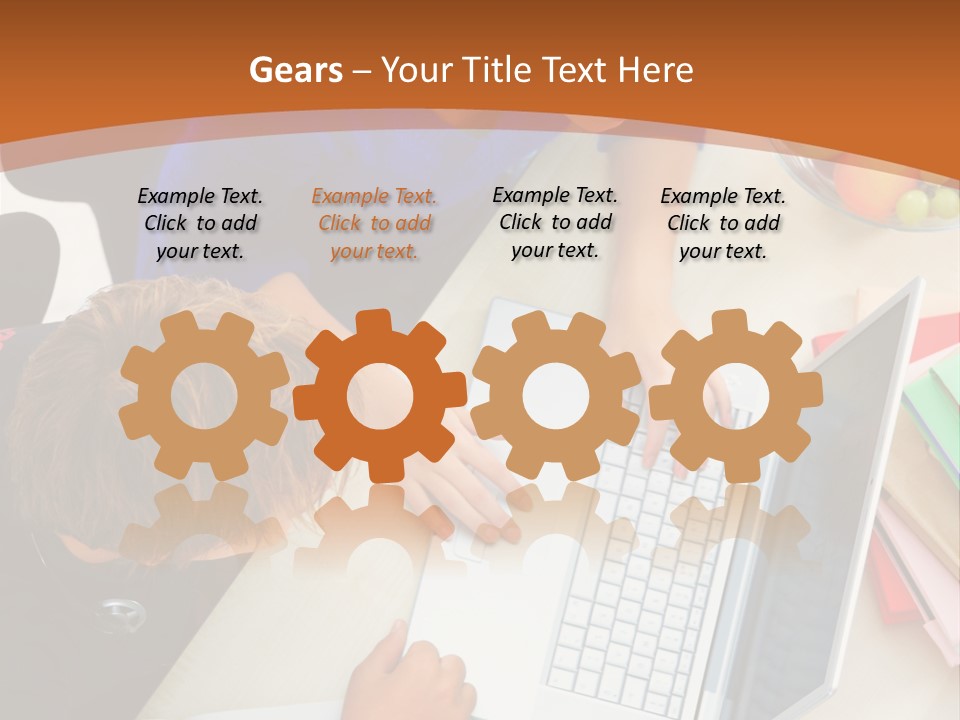 Gears – Your Title Text Here

Example Text. Click to add your text.

Example Text. Click to add your text.

Example Text. Click to add your text.

Example Text. Click to add your text.